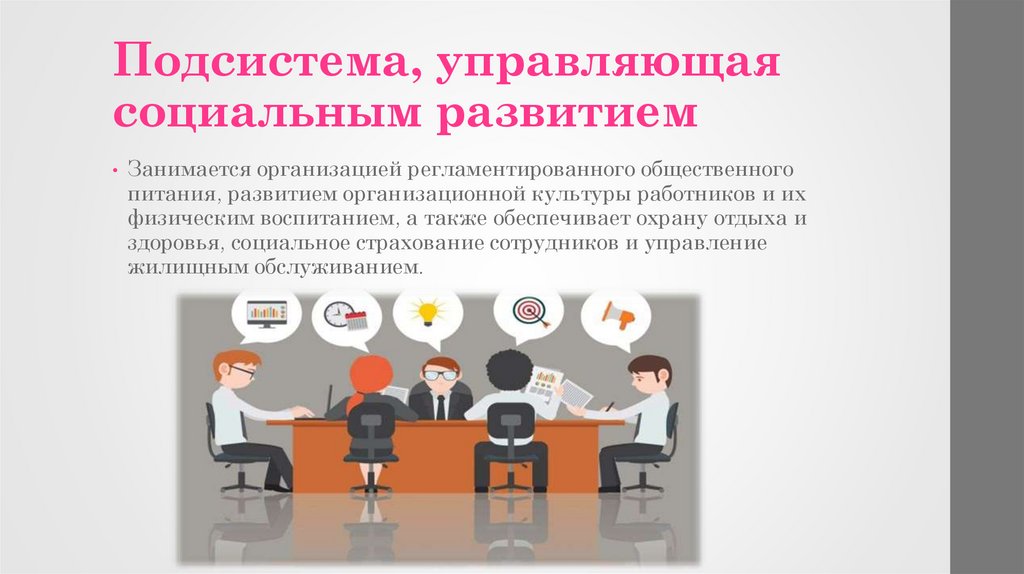 Подсистема, управляющая социальным развитием

• Занимается организацией регламентированного общественного питания, развитием организационной культуры работников и их физическим воспитанием, а также обеспечивает охрану отдыха и здоровья, социальное страхование сотрудников и управление жилищным обслуживанием.